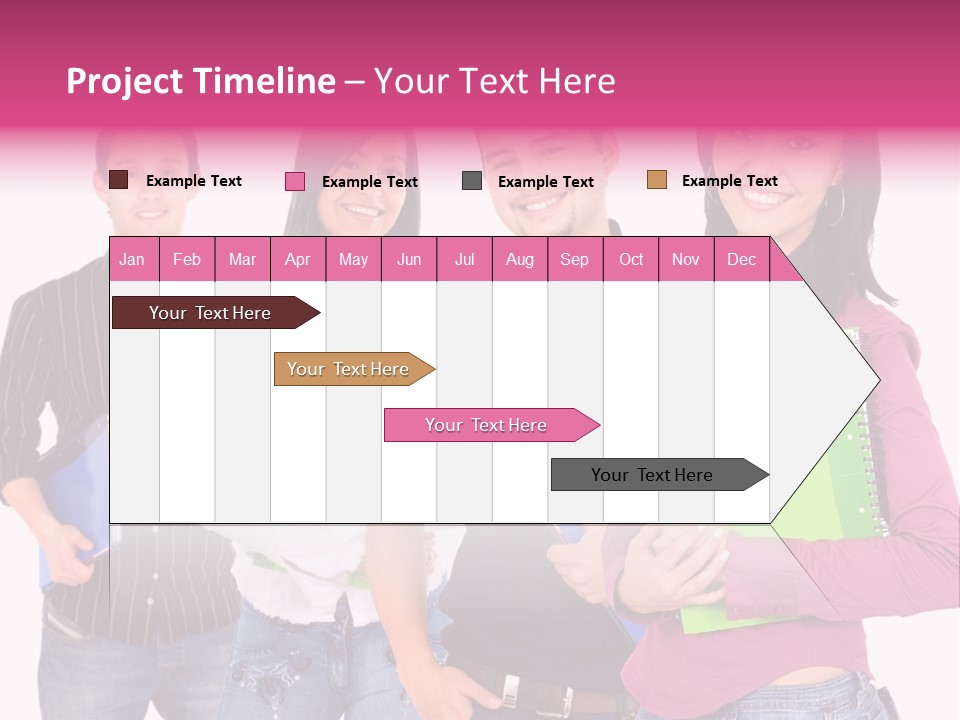 Project Timeline – Your Text Here

Example Text
Example Text
Example Text
Example Text

| Jan | Feb | Mar | Apr | May | Jun | Jul | Aug | Sep | Oct | Nov | Dec |
|---|---|---|---|---|---|---|---|---|---|---|---|

Your Text Here
Your Text Here
Your Text Here
Your Text Here